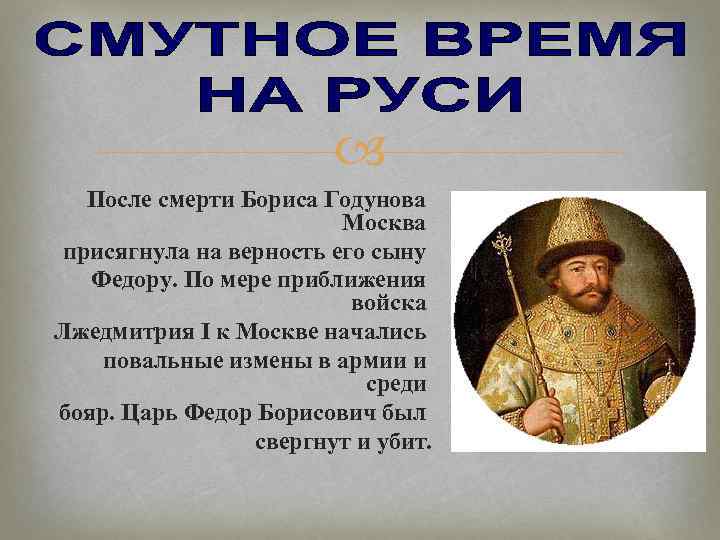 СМУТНОЕ ВРЕМЯ НА РУСИ

После смерти Бориса Годунова Москва присягнула на верность его сыну Федору. По мере приближения войска Лжедмитрия I к Москве начались повальные измены в армии и среди бояр. Царь Федор Борисович был свергнут и убит.